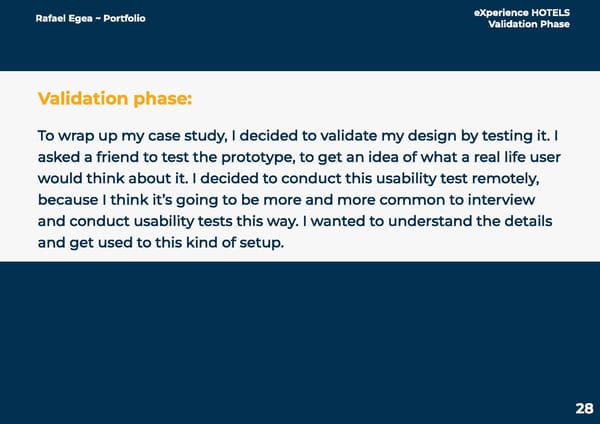 Rafael Egea ~ Portfolio

eXperience HOTELS
Validation Phase

Validation phase:

To wrap up my case study, I decided to validate my design by testing it. I asked a friend to test the prototype, to get an idea of what a real life user would think about it. I decided to conduct this usability test remotely, because I think it's going to be more and more common to interview and conduct usability tests this way. I wanted to understand the details and get used to this kind of setup.

28